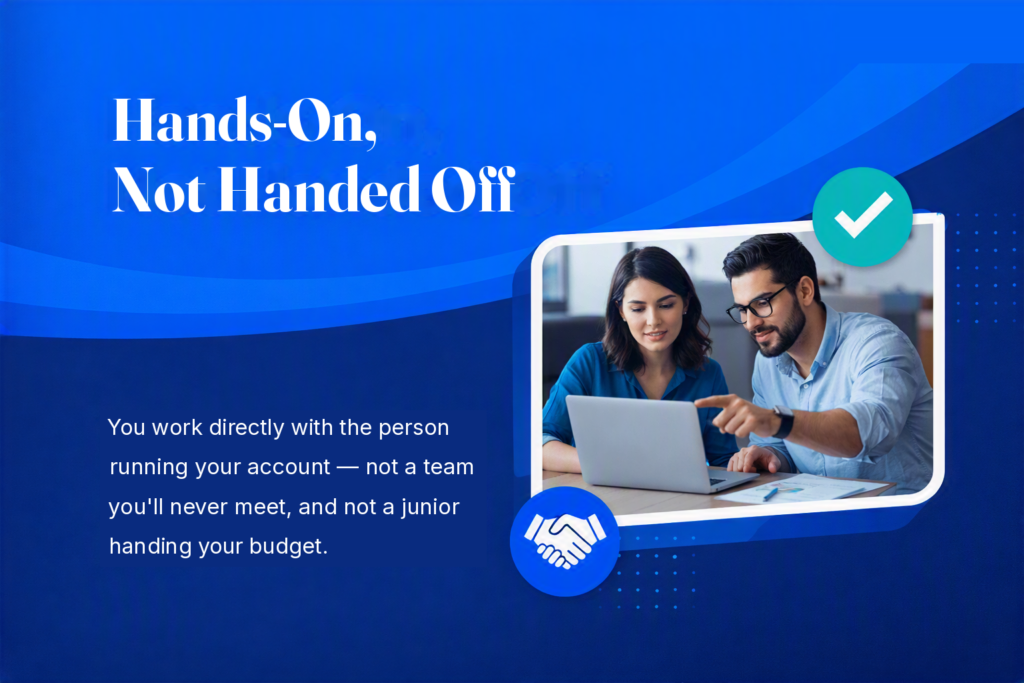 Hands-On,
Not Handed Off

You work directly with the person running your account — not a team you'll never meet, and not a junior handing your budget.